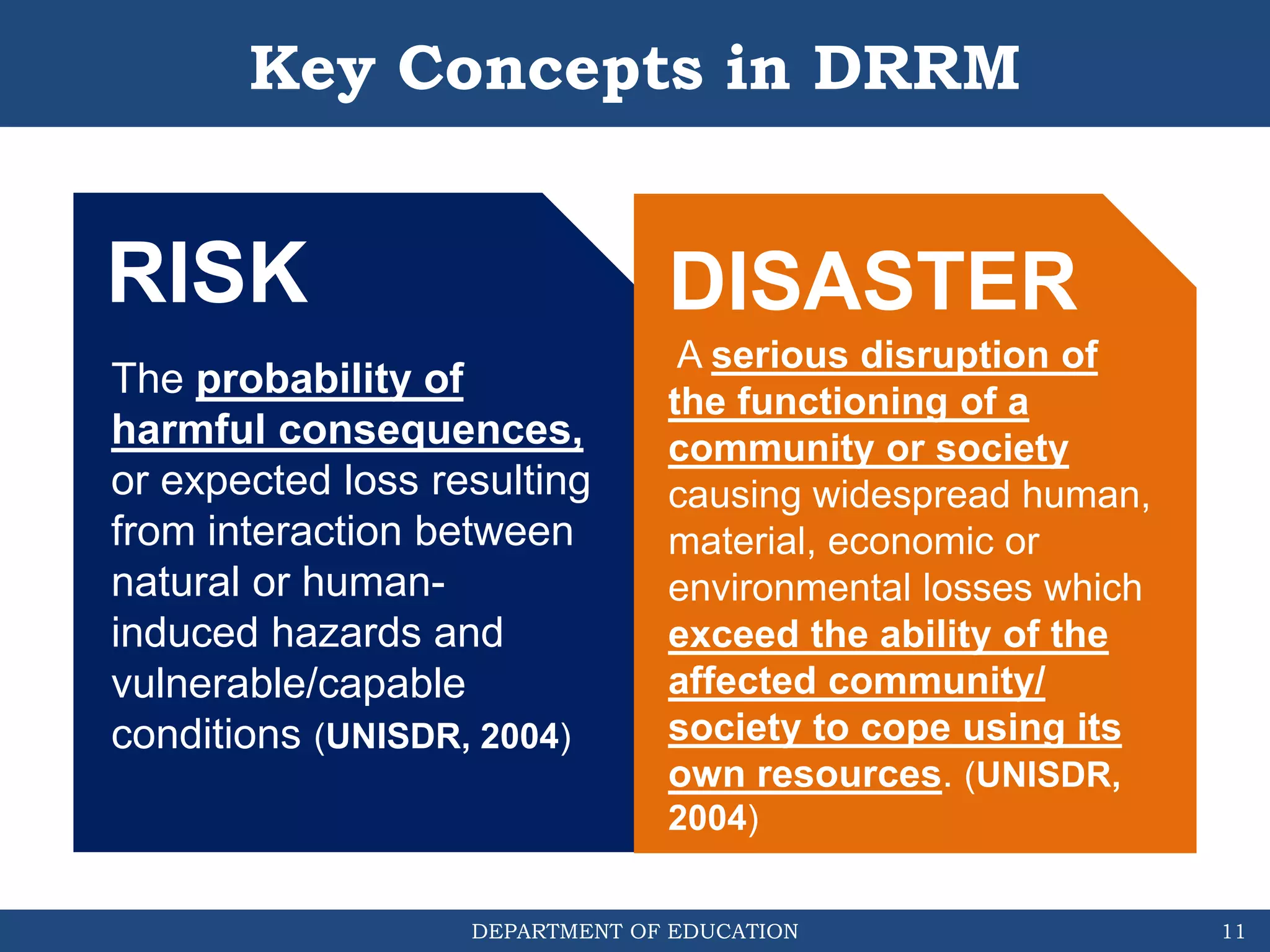 Key Concepts in DRRM

RISK

The probability of harmful consequences, or expected loss resulting from interaction between natural or human-induced hazards and vulnerable/capable conditions (UNISDR, 2004)

DISASTER

A serious disruption of the functioning of a community or society causing widespread human, material, economic or environmental losses which exceed the ability of the affected community/ society to cope using its own resources. (UNISDR, 2004)

DEPARTMENT OF EDUCATION

11